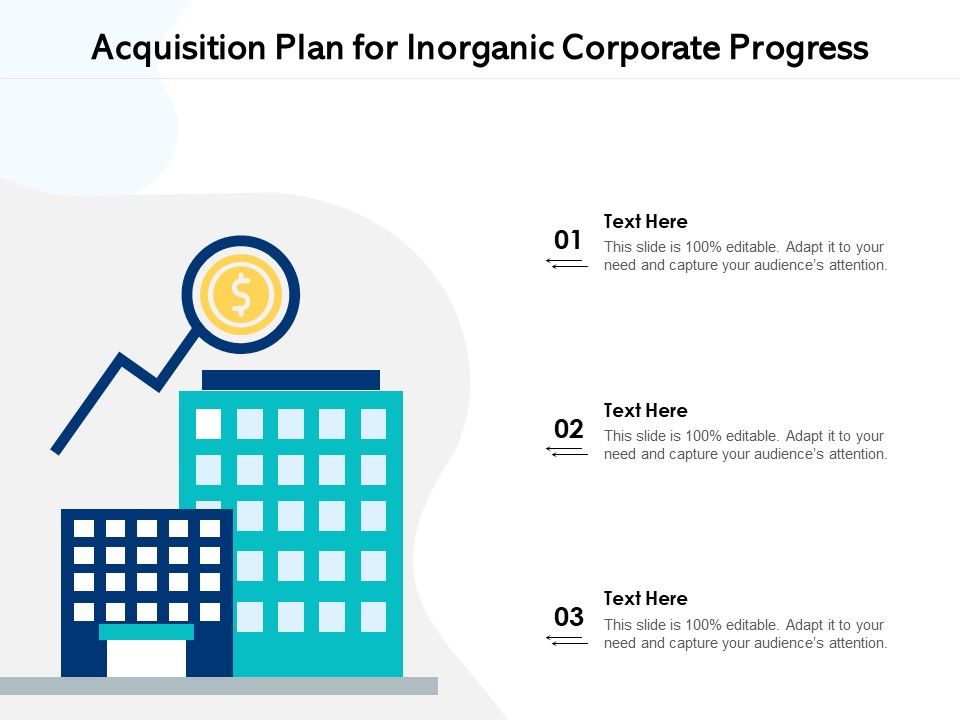 Acquisition Plan for Inorganic Corporate Progress

$

01

Text Here
This slide is 100% editable. Adapt it to your need and capture your audience's attention.

02

Text Here
This slide is 100% editable. Adapt it to your need and capture your audience's attention.

03

Text Here
This slide is 100% editable. Adapt it to your need and capture your audience's attention.